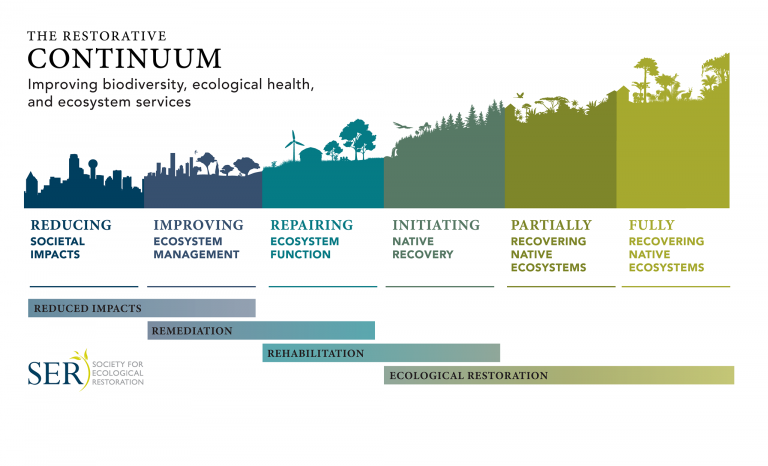 THE RESTORATIVE
CONTINUUM
Improving biodiversity, ecological health, and ecosystem services

REDUCING
SOCIETAL IMPACTS

IMPROVING
ECOSYSTEM MANAGEMENT

REPAIRING
ECOSYSTEM FUNCTION

INITIATING
NATIVE RECOVERY

PARTIALLY
RECOVERING NATIVE ECOSYSTEMS

FULLY
RECOVERING NATIVE ECOSYSTEMS

REDUCED IMPACTS
REMEDIATION
REHABILITATION
ECOLOGICAL RESTORATION

SER SOCIETY FOR ECOLOGICAL RESTORATION